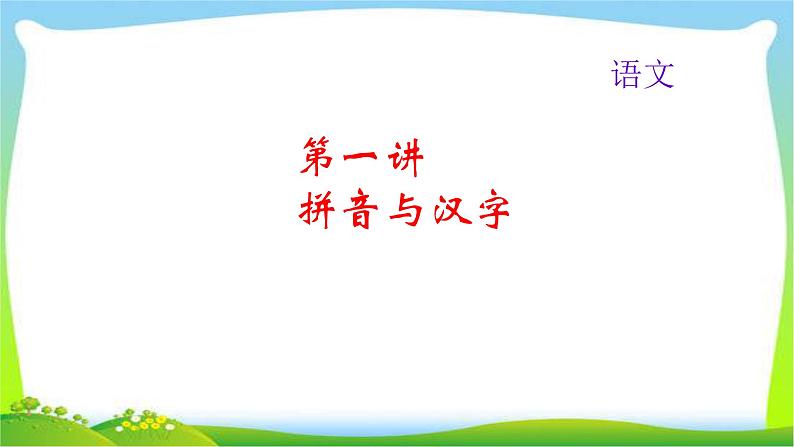 语文

第一讲
拼音与汉字